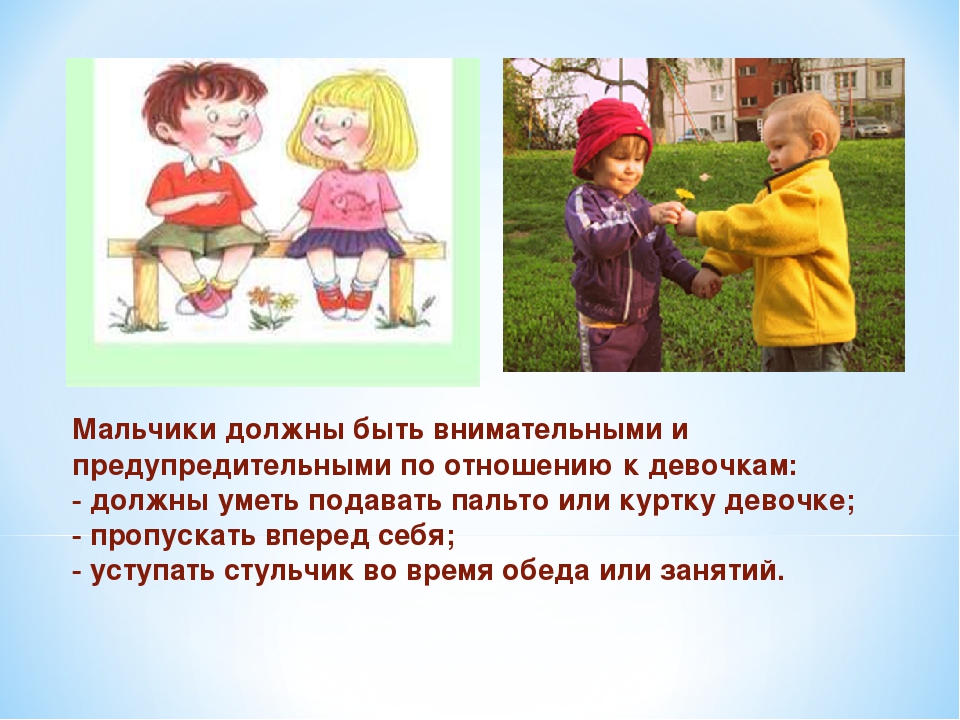 Мальчики должны быть внимательными и предупредительными по отношению к девочкам:
- должны уметь подавать пальто или куртку девочке;
- пропускать вперед себя;
- уступать стульчик во время обеда или занятий.